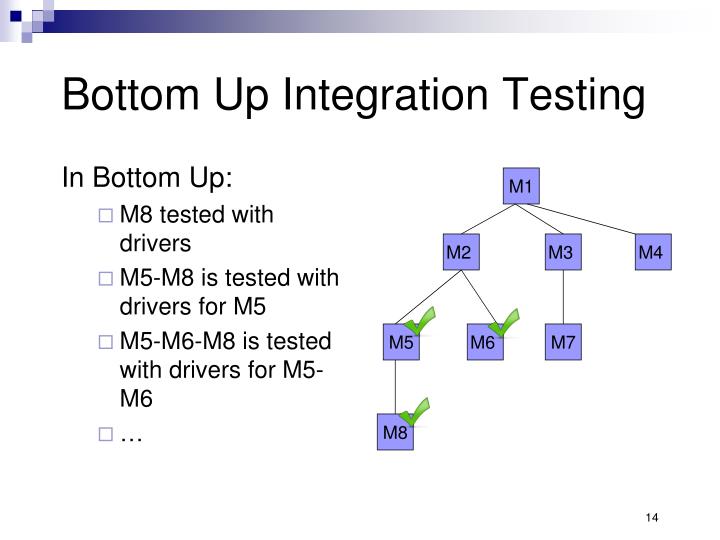 Bottom Up Integration Testing

In Bottom Up:

□ M8 tested with drivers

□ M5-M8 is tested with drivers for M5

□ M5-M6-M8 is tested with drivers for M5-M6

□ …

M1
M2
M3
M4
M5
M6
M7
M8

14